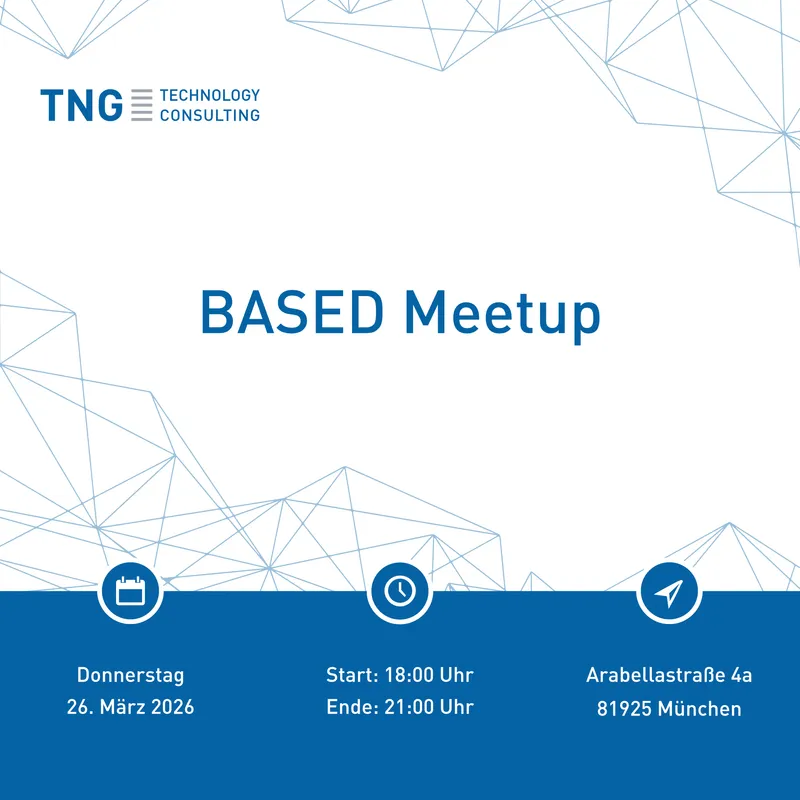 TNG TECHNOLOGY CONSULTING

BASED Meetup

Donnerstag
26. März 2026

Start: 18:00 Uhr
Ende: 21:00 Uhr

Arabellastraße 4a
81925 München